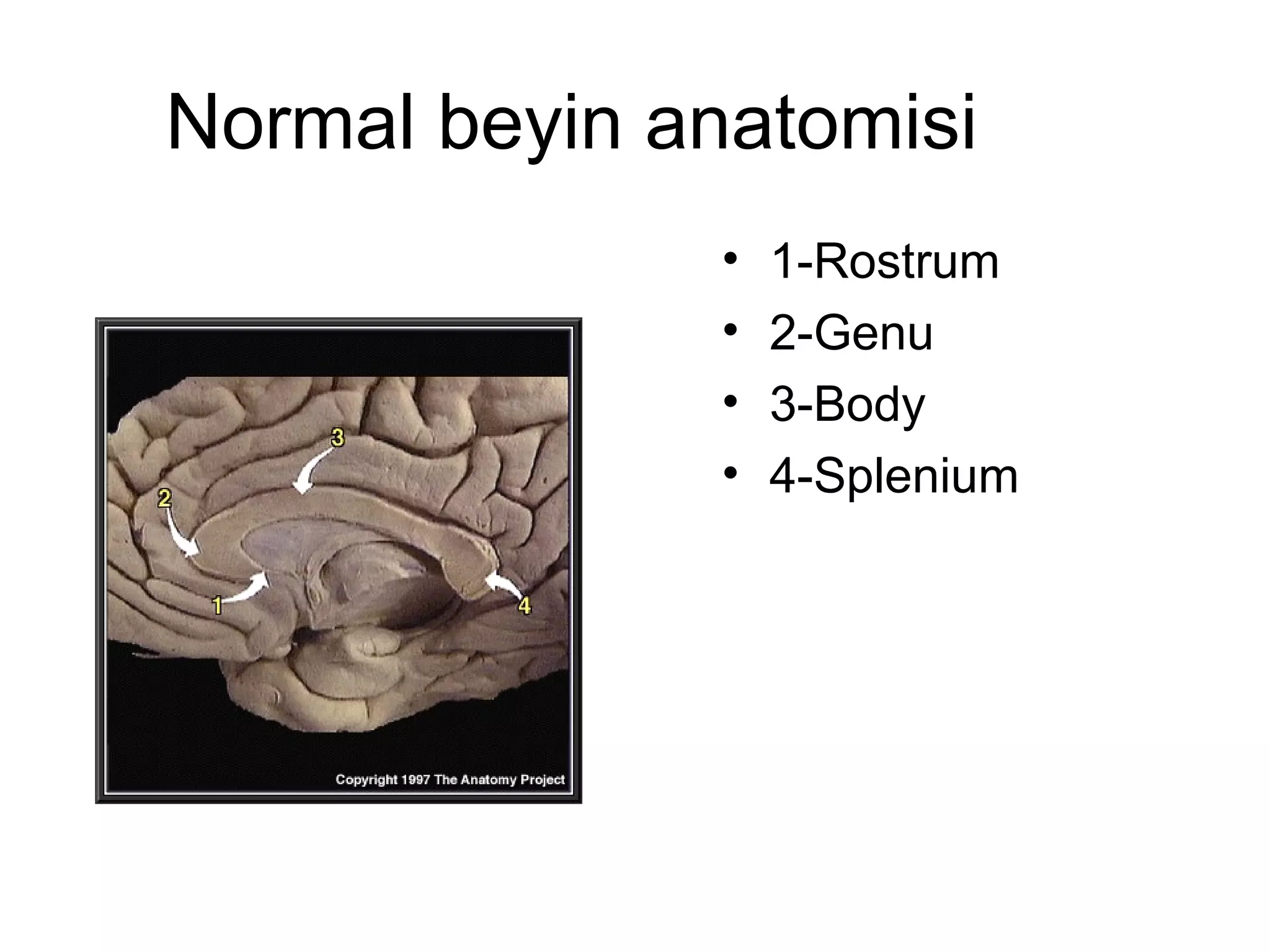 Normal beyin anatomisi

3
2
1
4
Copyright 1997 The Anatomy Project

• 1-Rostrum
• 2-Genu
• 3-Body
• 4-Splenium